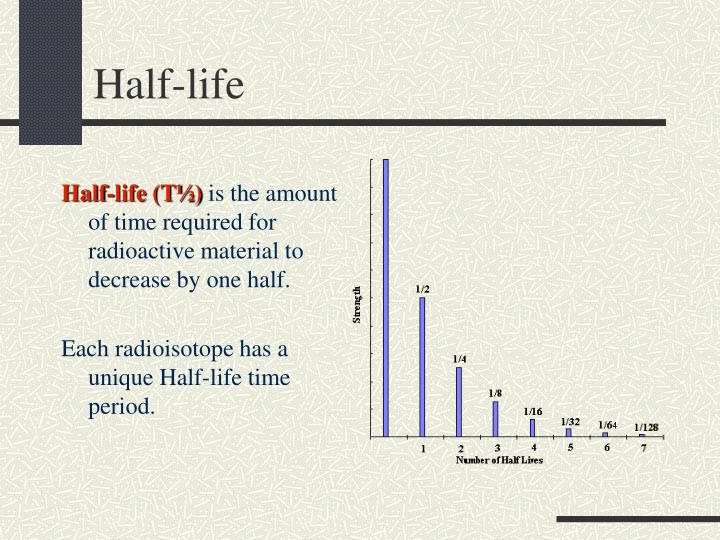 Half-life

Half-life (T½) is the amount of time required for radioactive material to decrease by one half.

Each radioisotope has a unique Half-life time period.

Strength

1/2
1/4
1/8
1/16
1/32
1/64
1/128

1 2 3 4 5 6 7
Number of Half Lives